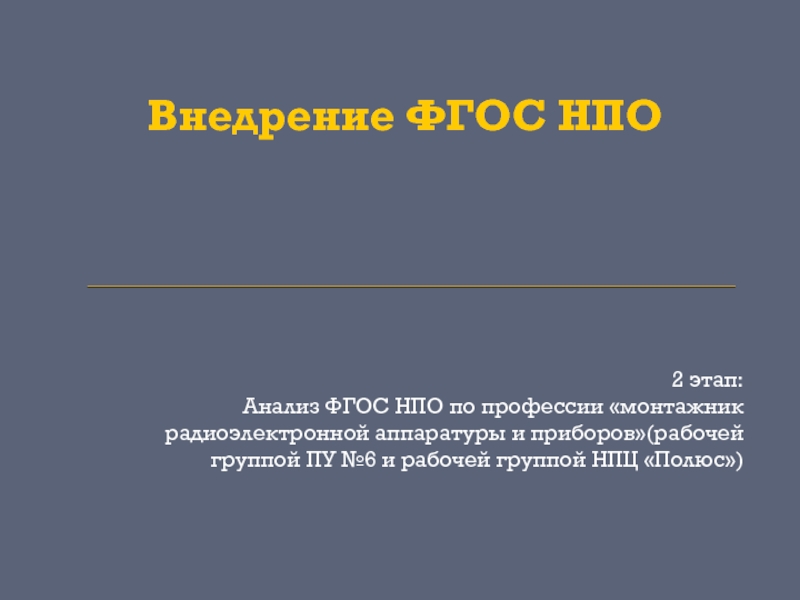 Внедрение ФГОС НПО

2 этап:
Анализ ФГОС НПО по профессии «монтажник радиоэлектронной аппаратуры и приборов»(рабочей группой ПУ №6 и рабочей группой НПЦ «Полюс»)